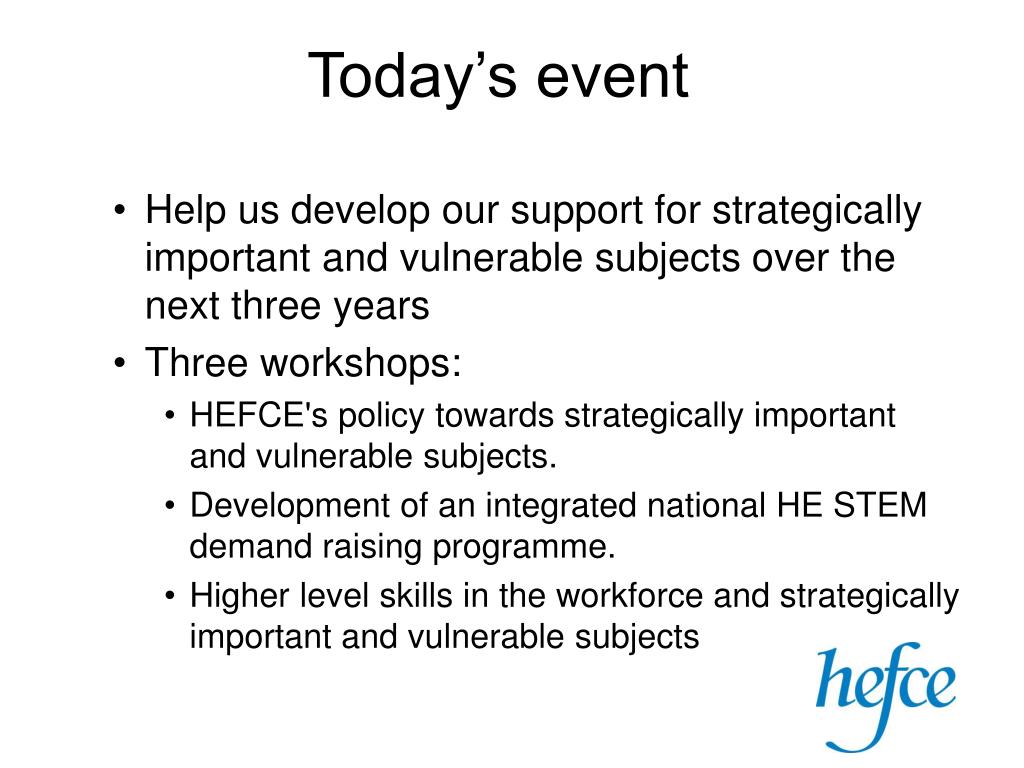 Today’s event

• Help us develop our support for strategically important and vulnerable subjects over the next three years
• Three workshops:
  • HEFCE's policy towards strategically important and vulnerable subjects.
  • Development of an integrated national HE STEM demand raising programme.
  • Higher level skills in the workforce and strategically important and vulnerable subjects

hefce